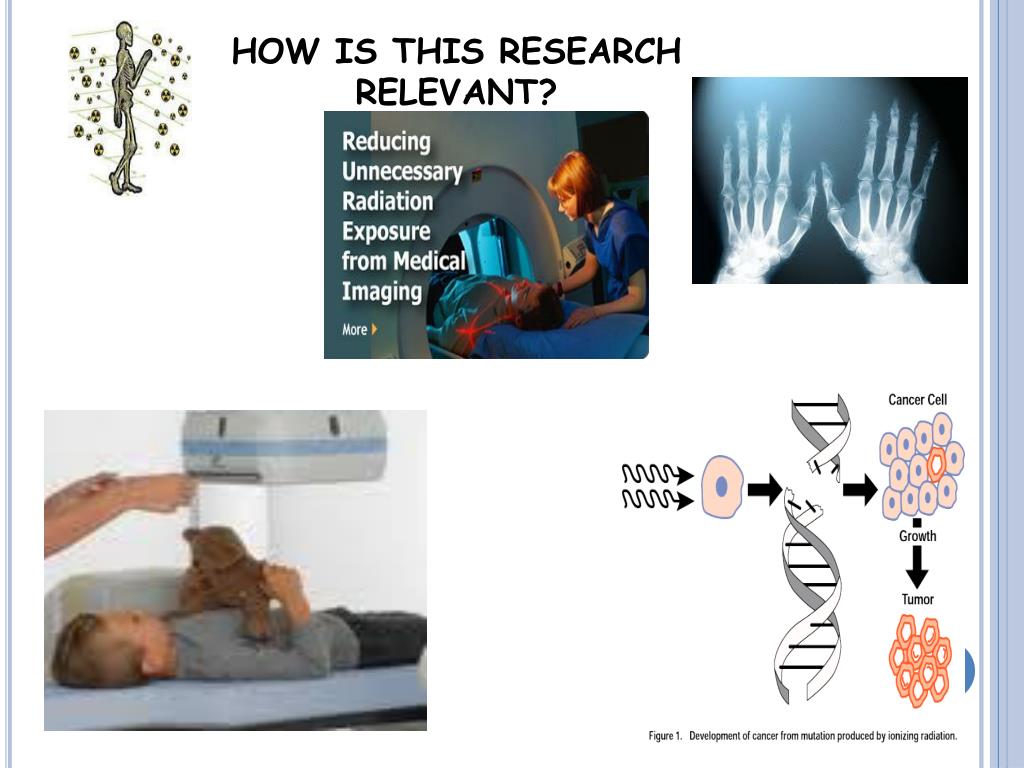 HOW IS THIS RESEARCH RELEVANT?

Reducing Unnecessary Radiation Exposure from Medical Imaging

More

Cancer Cell

Growth

Tumor

Figure 1. Development of cancer from mutation produced by ionizing radiation.